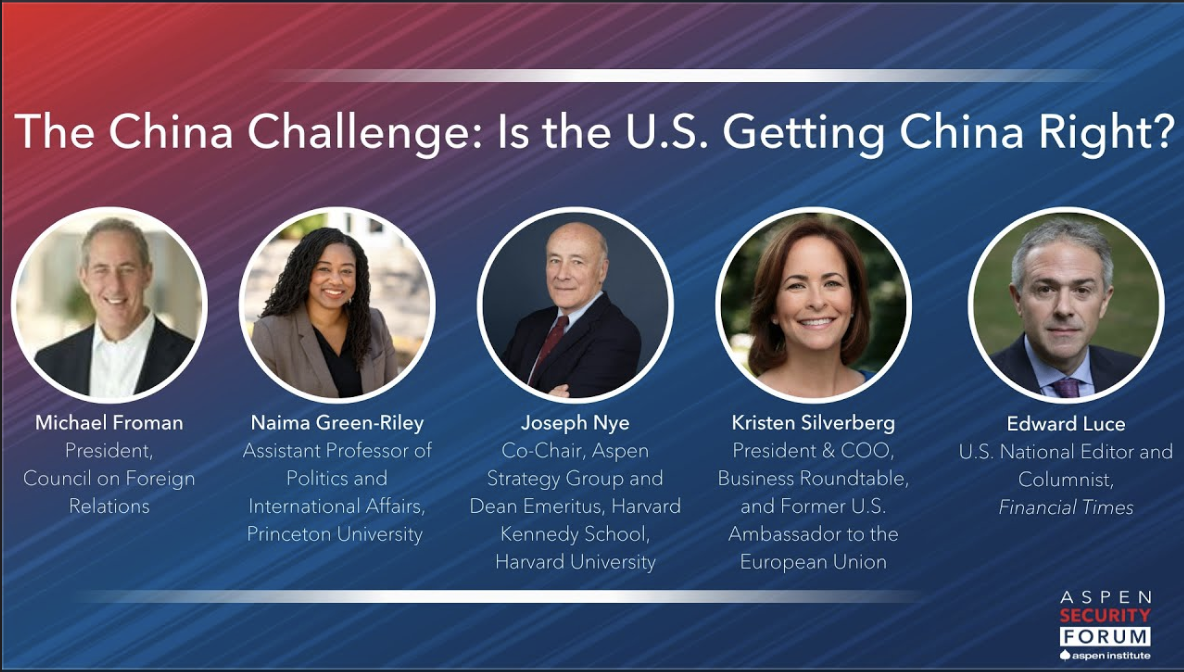 The China Challenge: Is the U.S. Getting China Right?

Michael Froman
President,
Council on Foreign Relations

Naima Green-Riley
Assistant Professor of Politics and International Affairs, Princeton University

Joseph Nye
Co-Chair, Aspen Strategy Group and Dean Emeritus, Harvard Kennedy School, Harvard University

Kristen Silverberg
President & COO, Business Roundtable, and Former U.S. Ambassador to the European Union

Edward Luce
U.S. National Editor and Columnist,
Financial Times

ASPEN
SECURITY
FORUM
aspen institute